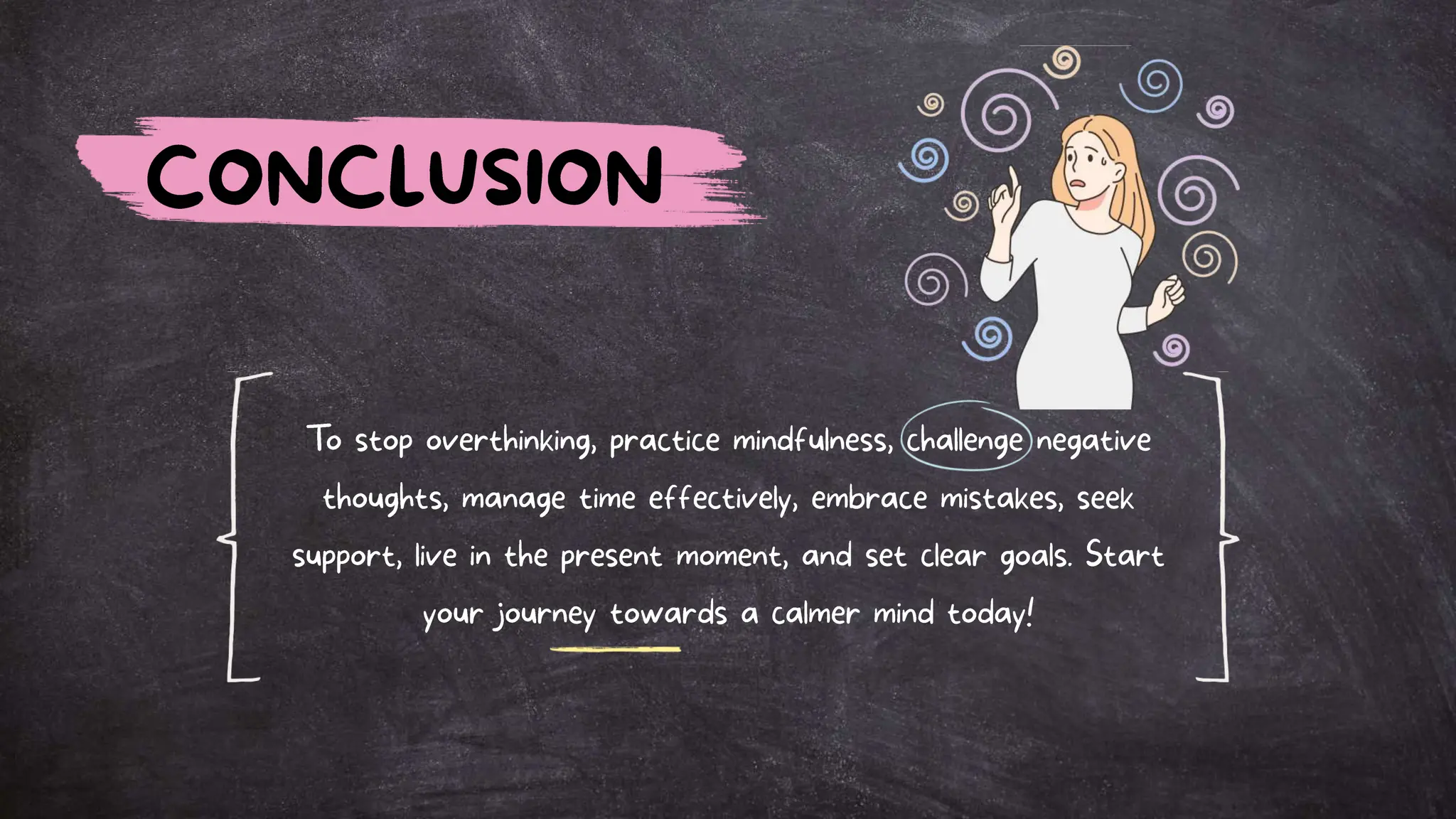 CONCLUSION

To stop overthinking, practice mindfulness, challenge negative thoughts, manage time effectively, embrace mistakes, seek support, live in the present moment, and set clear goals. Start your journey towards a calmer mind today!